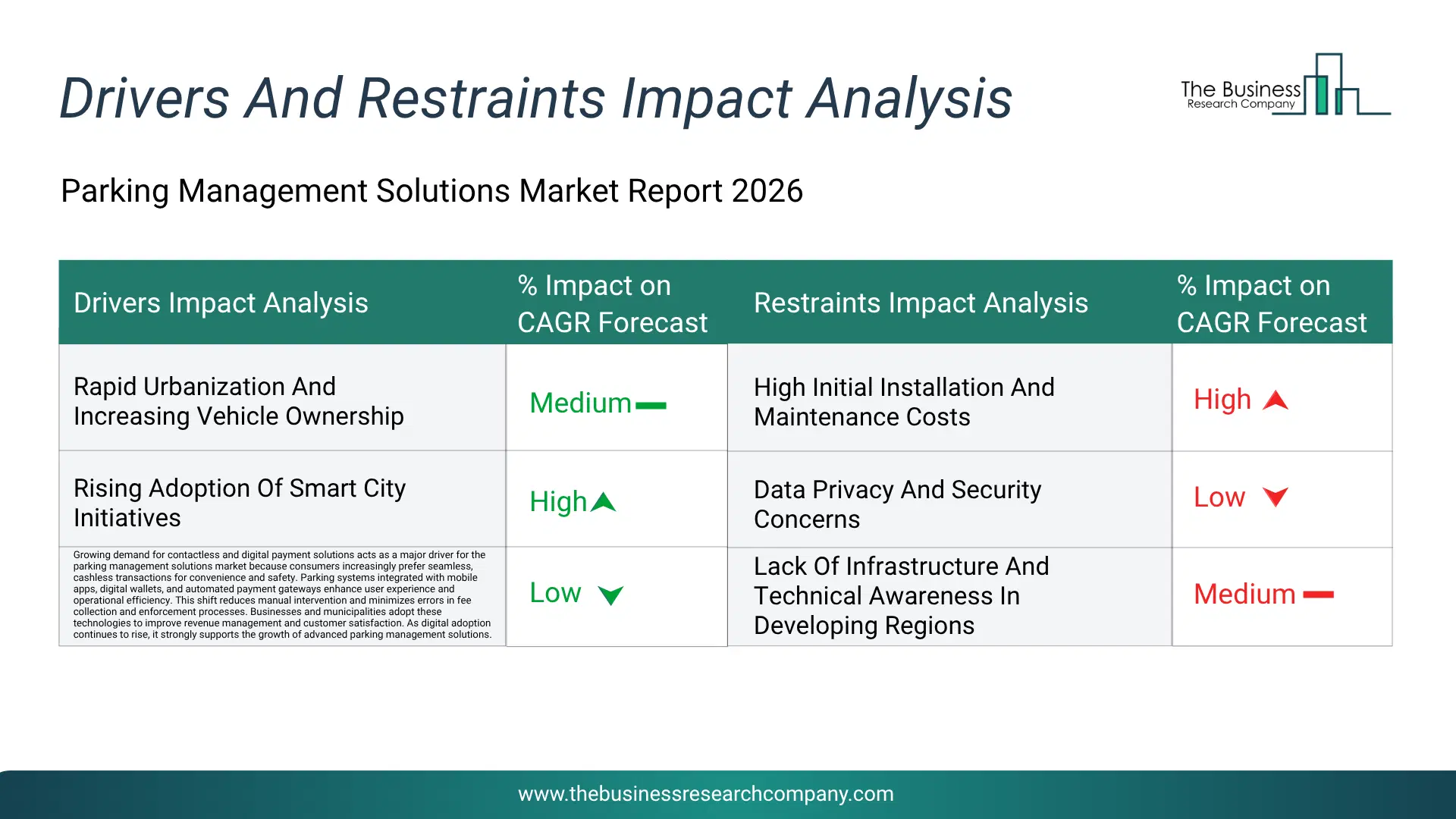 Drivers And Restraints Impact Analysis

The Business Research Company

Parking Management Solutions Market Report 2026

| Drivers Impact Analysis | % Impact on CAGR Forecast | Restraints Impact Analysis | % Impact on CAGR Forecast |
|---|---|---|---|
| Rapid Urbanization And Increasing Vehicle Ownership | Medium | High Initial Installation And Maintenance Costs | High |
| Rising Adoption Of Smart City Initiatives | High | Data Privacy And Security Concerns | Low |
| Growing demand for contactless and digital payment solutions acts as a major driver for the parking management solutions market because consumers increasingly prefer seamless, cashless transactions for convenience and safety. Parking systems integrated with mobile apps, digital wallets, and automated payment gateways enhance user experience and operational efficiency. This shift reduces manual intervention and minimizes errors in fee collection and enforcement processes. Businesses and municipalities adopt these technologies to improve revenue management and customer satisfaction. As digital adoption continues to rise, it strongly supports the growth of advanced parking management solutions. | Low | Lack Of Infrastructure And Technical Awareness In Developing Regions | Medium |

www.thebusinessresearchcompany.com